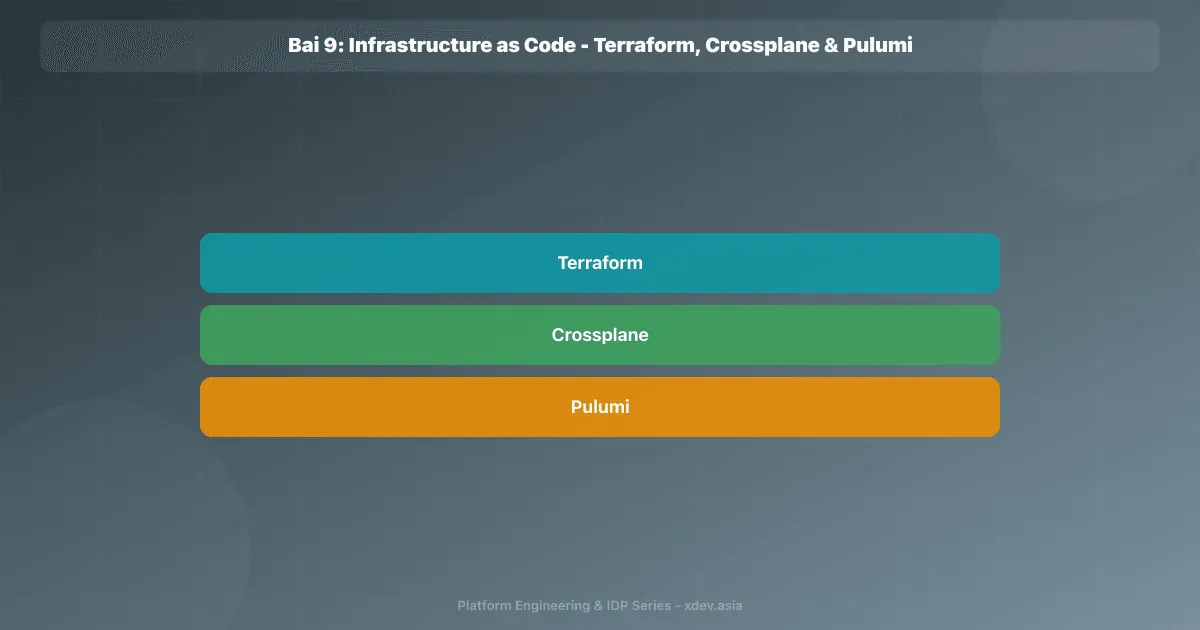 Bai 9: Infrastructure as Code - Terraform, Crossplane & Pulumi

Terraform

Crossplane

Pulumi

Platform Engineering & IDP Series - xdev.asia